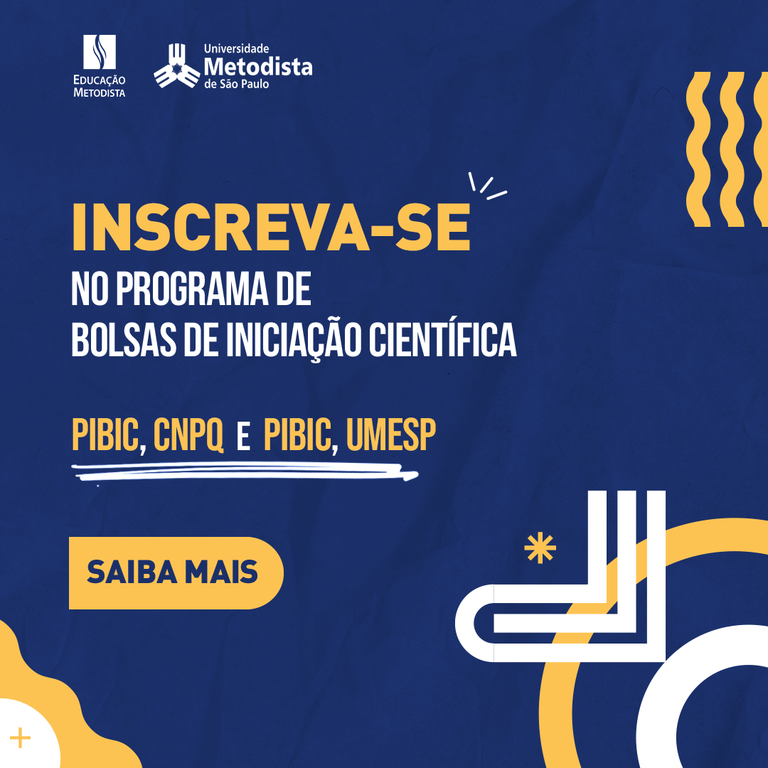 EDUCAÇÃO METODISTA

Universidade Metodista de São Paulo

INSCREVA-SE

NO PROGRAMA DE BOLSAS DE INICIAÇÃO CIENTÍFICA

PIBIC, CNPQ E PIBIC, UMESP

SAIBA MAIS